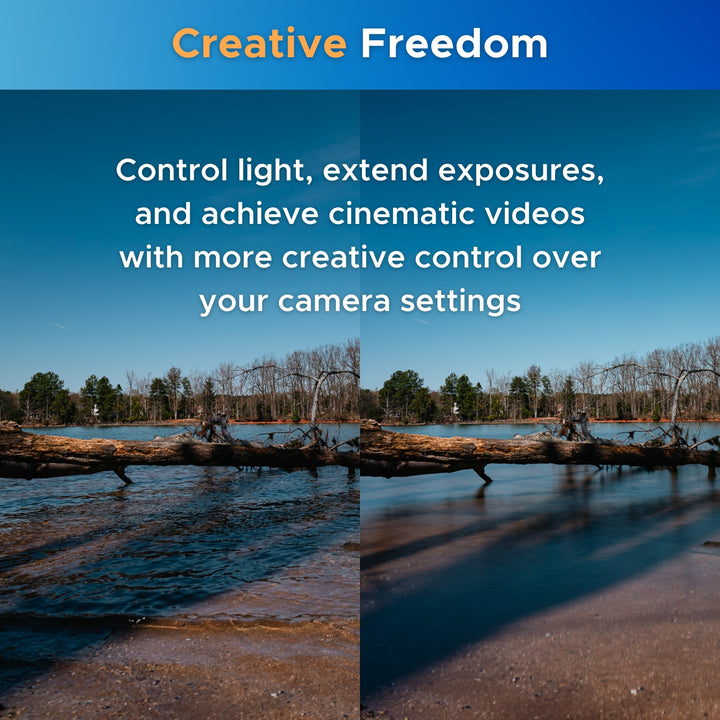 Creative Freedom

Control light, extend exposures, and achieve cinematic videos with more creative control over your camera settings